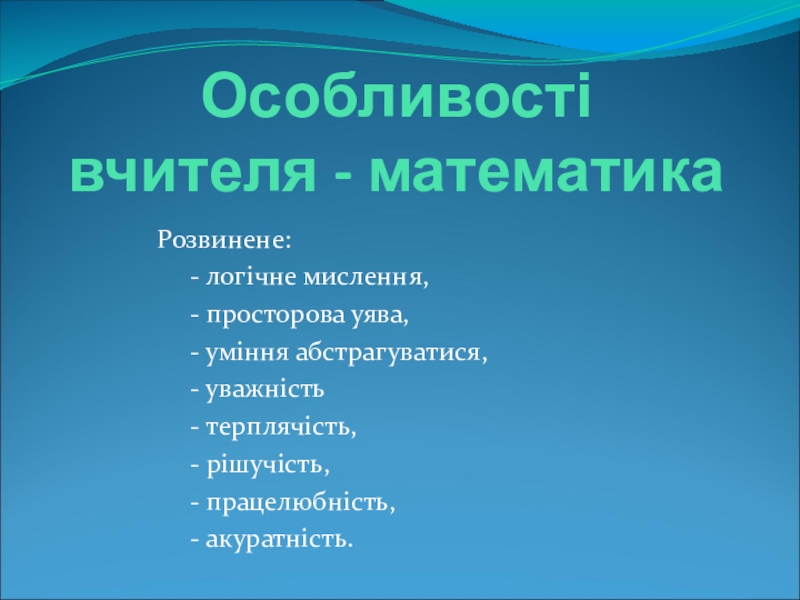 Особливості вчителя - математика

Розвинене:

- логічне мислення,

- просторова уява,

- уміння абстрагуватися,

- уважність

- терплячість,

- рішучість,

- працелюбність,

- акуратність.